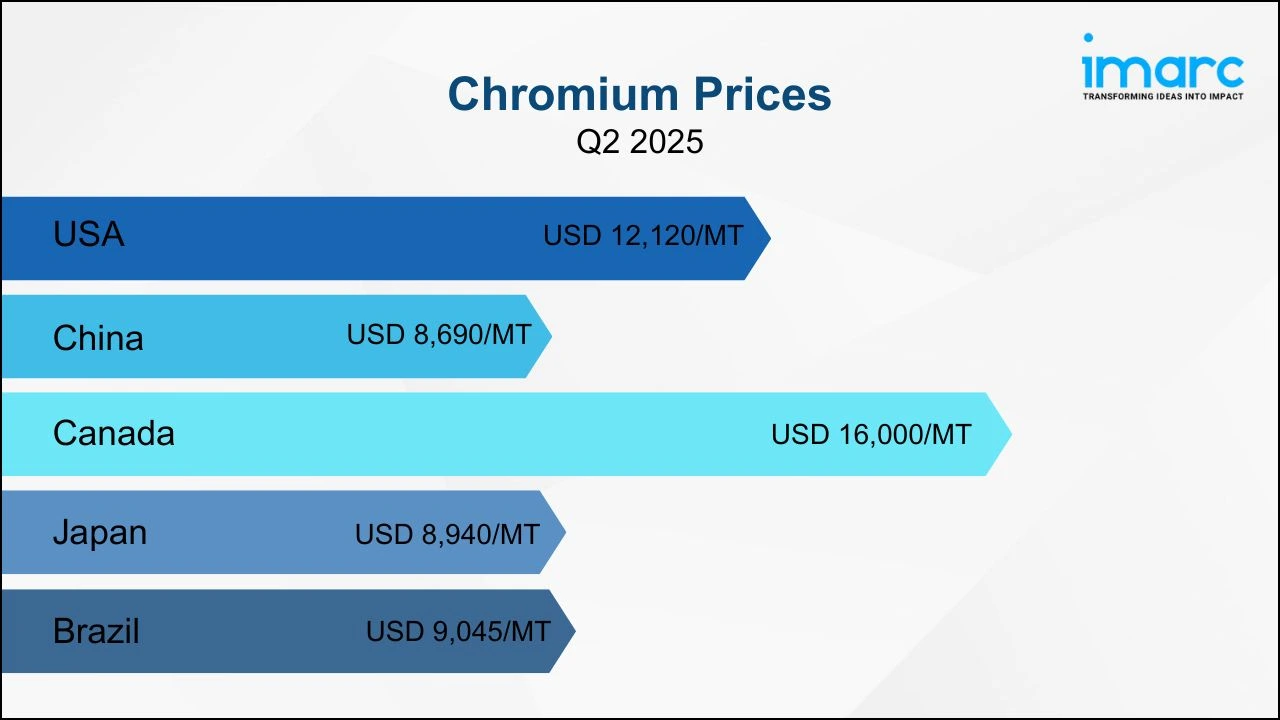 imarc
TRANSFORMING IDEAS INTO IMPACT

Chromium Prices
Q2 2025

USA USD 12,120/MT

China USD 8,690/MT

Canada USD 16,000/MT

Japan USD 8,940/MT

Brazil USD 9,045/MT